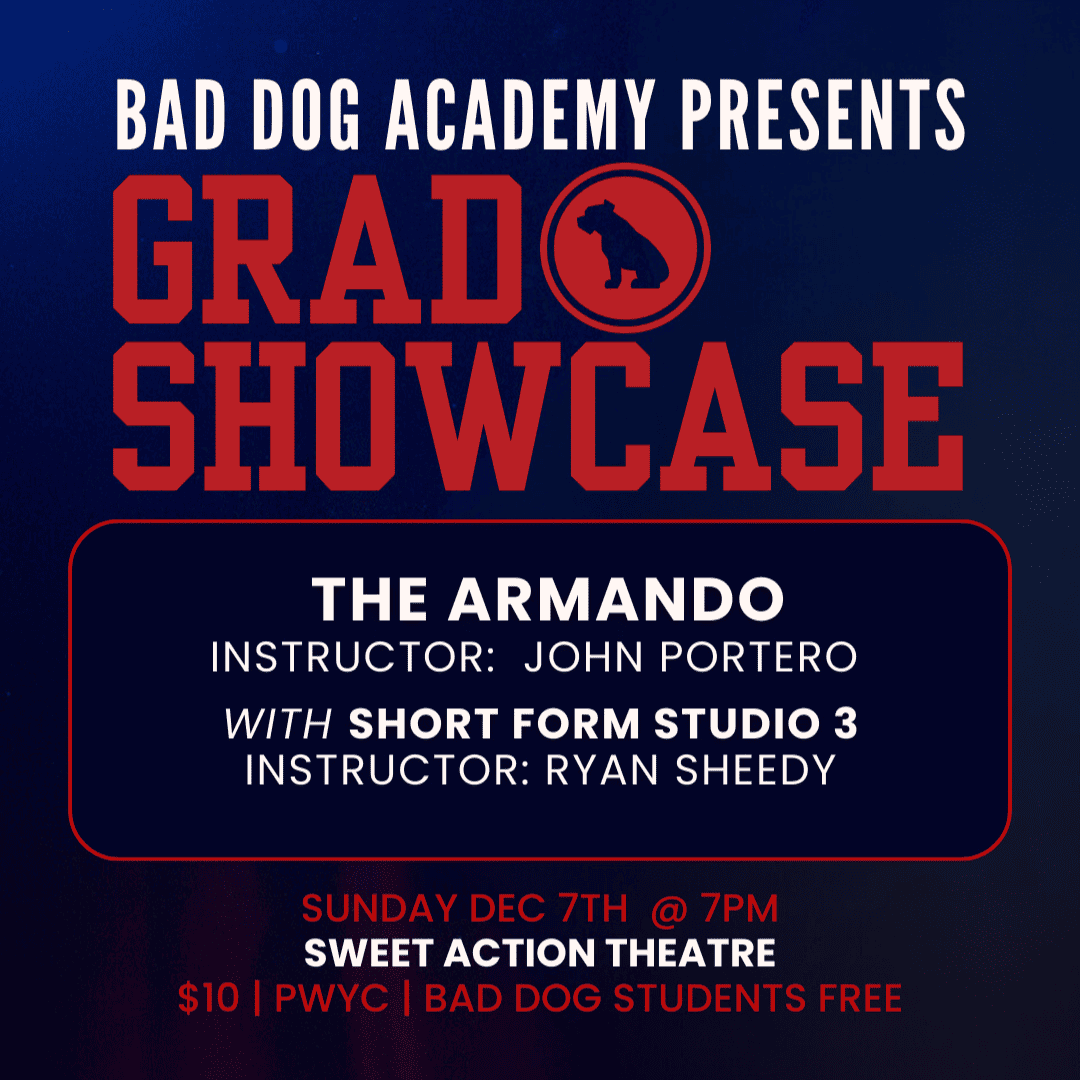 BAD DOG ACADEMY PRESENTS
GRAD
SHOWCASE

THE ARMANDO
INSTRUCTOR: JOHN PORTERO

WITH SHORT FORM STUDIO 3
INSTRUCTOR: RYAN SHEEDY

SUNDAY DEC 7TH @ 7PM
SWEET ACTION THEATRE
$10 | PWYC | BAD DOG STUDENTS FREE